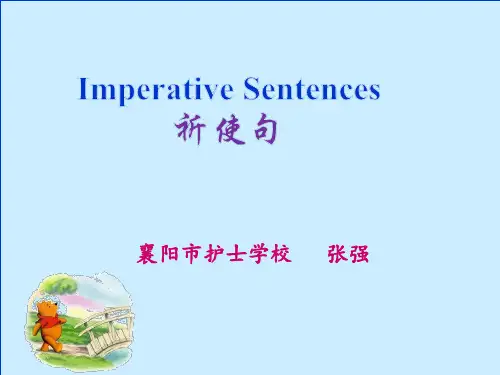 Imperative Sentences
祈使句

襄阳市护士学校　　张强